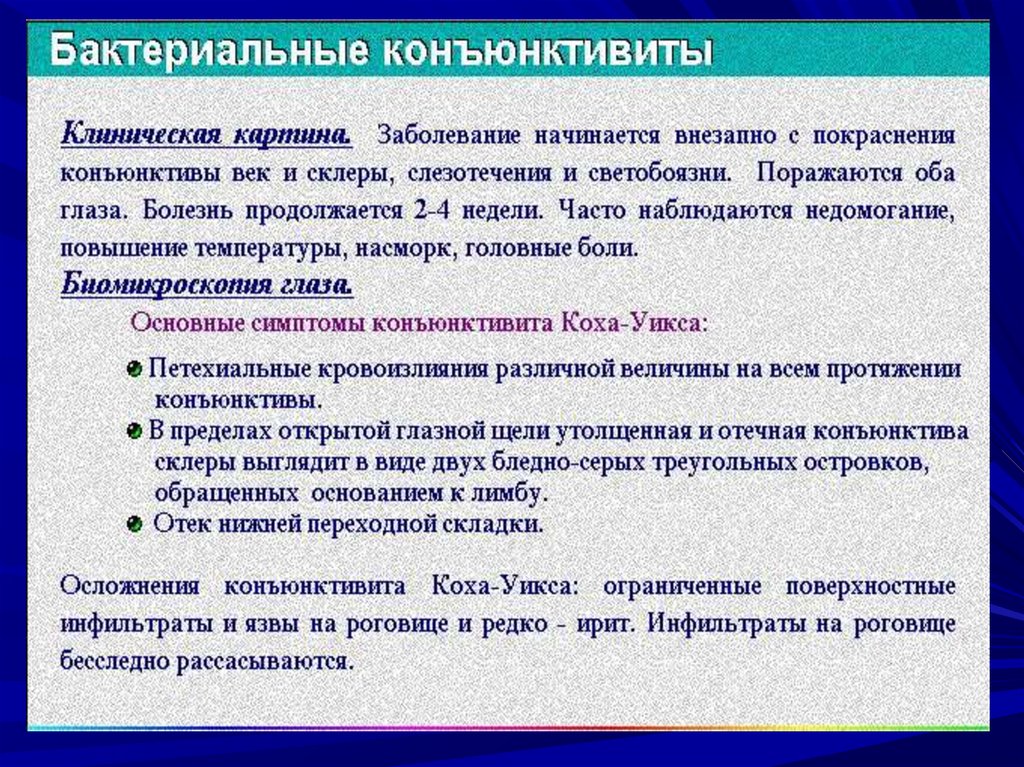 Бактериальные конъюнктивиты

Клиническая картина. Заболевание начинается внезапно с покраснения конъюнктивы век и склеры, слезотечения и светобоязни. Поражаются оба глаза. Болезнь продолжается 2-4 недели. Часто наблюдаются недомогание, повышение температуры, насморк, головные боли.

Биомикроскопия глаза.

Основные симптомы конъюнктивита Коха-Уикса:

Петехиальные кровоизлияния различной величины на всем протяжении конъюнктивы.

В пределах открытой глазной щели утолщенная и отечная конъюнктива склеры выглядит в виде двух бледно-серых треугольных островков, обращенных основанием к лимбу.

Отек нижней переходной складки.

Осложнения конъюнктивита Коха-Уикса: ограниченные поверхностные инфильтраты и язвы на роговице и редко - ирит. Инфильтраты на роговице бесследно рассасываются.